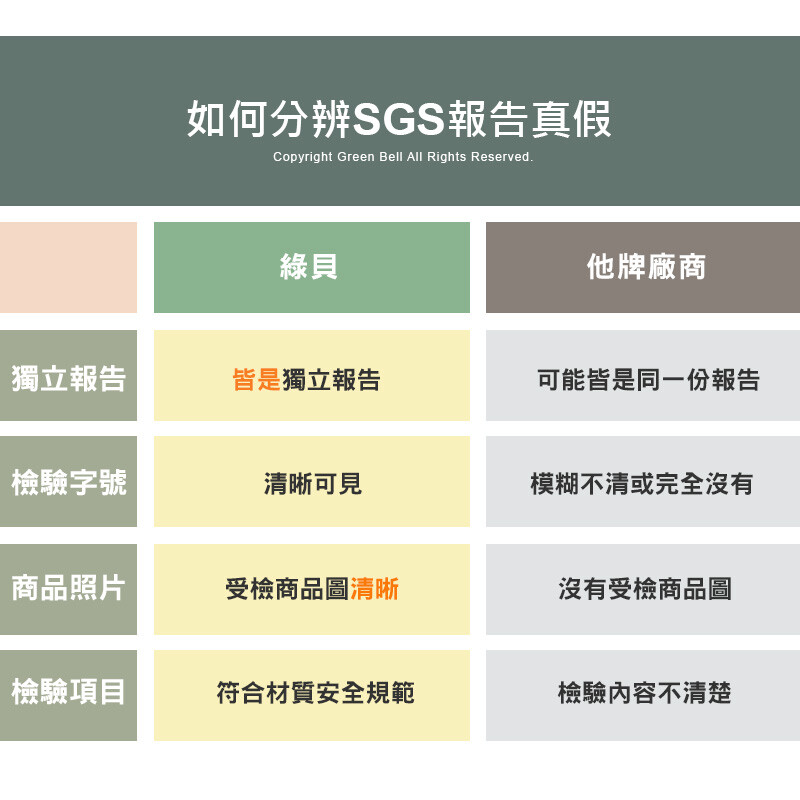 如何分辨SGS報告真假
Copyright Green Bell All Rights Reserved.

| | 綠貝 | 他牌廠商 |
|---|---|---|
| 獨立報告 | 皆是獨立報告 | 可能皆是同一份報告 |
| 檢驗字號 | 清晰可見 | 模糊不清或完全沒有 |
| 商品照片 | 受檢商品圖清晰 | 沒有受檢商品圖 |
| 檢驗項目 | 符合材質安全規範 | 檢驗內容不清楚 |